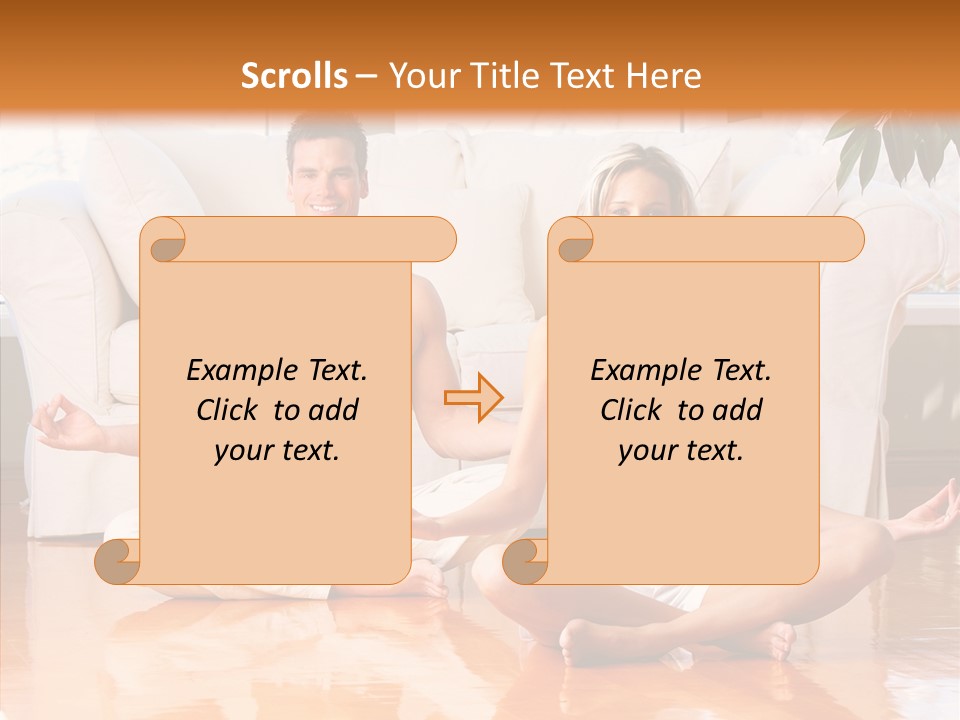 Scrolls – Your Title Text Here

Example Text. Click to add your text.

Example Text. Click to add your text.